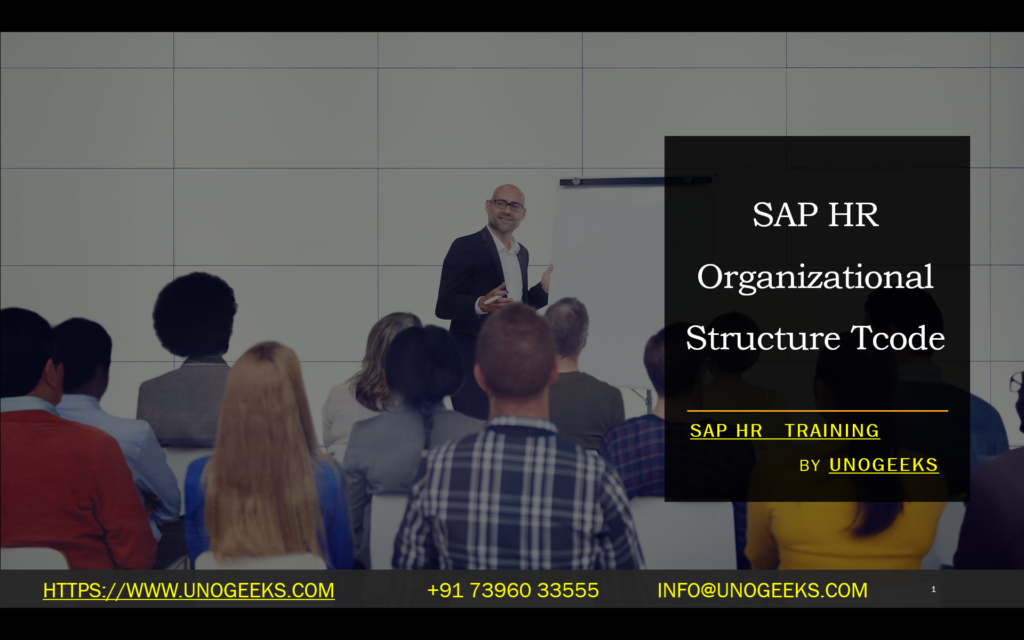 SAP HR Organizational Structure Tcode

SAP HR TRAINING

BY UNOGEEKS

HTTPS://WWW.UNOGEEKS.COM +91 73960 33555 INFO@UNOGEEKS.COM 1